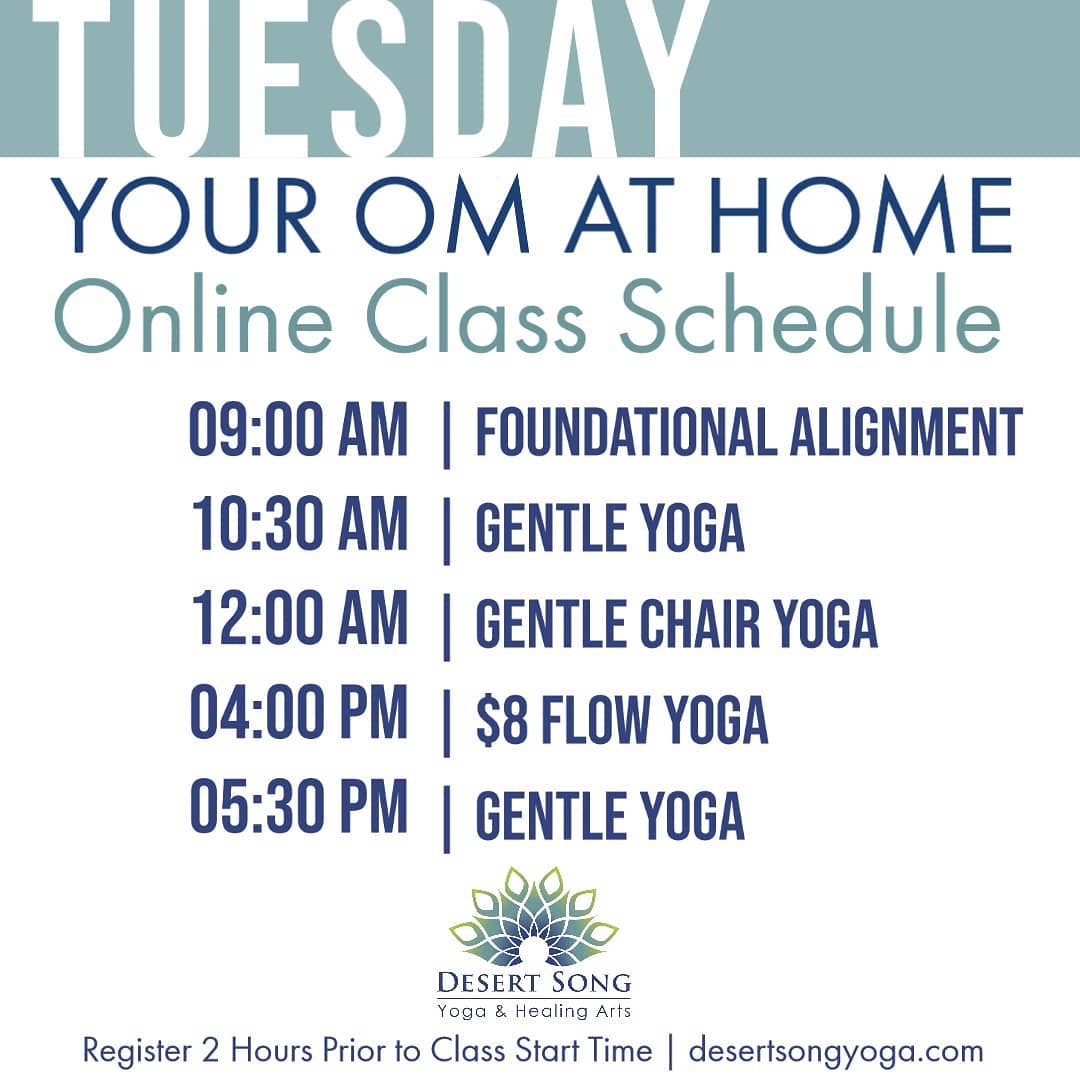 TUESDAY

YOUR OM AT HOME

Online Class Schedule

09:00 AM | FOUNDATIONAL ALIGNMENT

10:30 AM | GENTLE YOGA

12:00 AM | GENTLE CHAIR YOGA

04:00 PM | \$8 FLOW YOGA

05:30 PM | GENTLE YOGA

DESERT SONG
Yoga & Healing Arts

Register 2 Hours Prior to Class Start Time | desertsongyoga.com